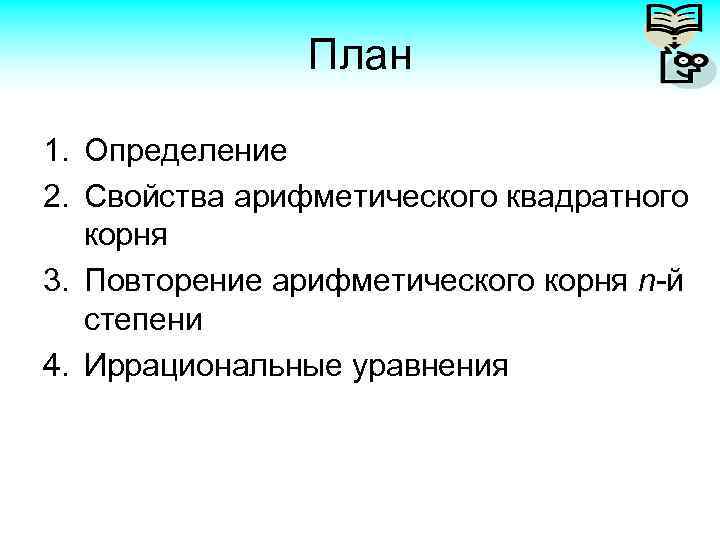 План

1. Определение
2. Свойства арифметического квадратного корня
3. Повторение арифметического корня $n$-й степени
4. Иррациональные уравнения